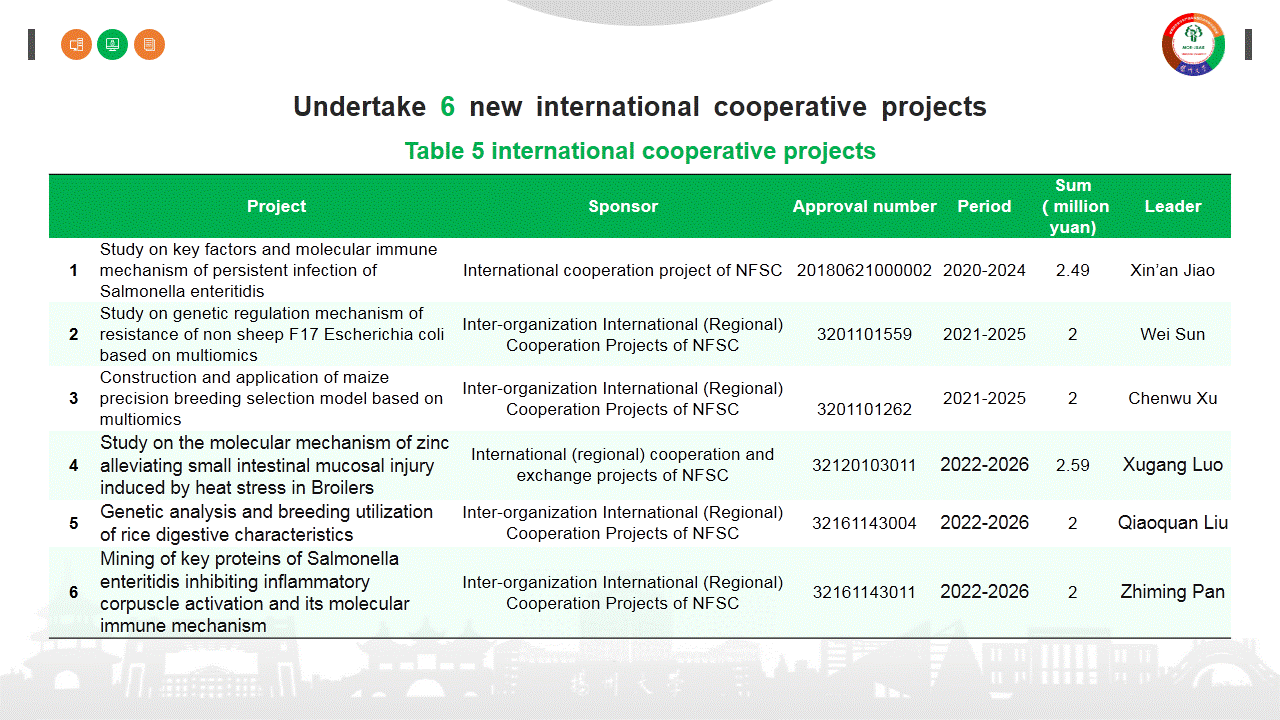 Undertake 6 new international cooperative projects

Table 5 international cooperative projects

| | Project | Sponsor | Approval number | Period | Sum ( million yuan) | Leader |
|---|---|---|---|---|---|---|
| 1 | Study on key factors and molecular immune mechanism of persistent infection of Salmonella enteritidis | International cooperation project of NFSC | 20180621000002 | 2020-2024 | 2.49 | Xin'an Jiao |
| 2 | Study on genetic regulation mechanism of resistance of non sheep F17 Escherichia coli based on multiomics | Inter-organization International (Regional) Cooperation Projects of NFSC | 3201101559 | 2021-2025 | 2 | Wei Sun |
| 3 | Construction and application of maize precision breeding selection model based on multiomics | Inter-organization International (Regional) Cooperation Projects of NFSC | 3201101262 | 2021-2025 | 2 | Chenwu Xu |
| 4 | Study on the molecular mechanism of zinc alleviating small intestinal mucosal injury induced by heat stress in Broilers | International (regional) cooperation and exchange projects of NFSC | 32120103011 | 2022-2026 | 2.59 | Xugang Luo |
| 5 | Genetic analysis and breeding utilization of rice digestive characteristics | Inter-organization International (Regional) Cooperation Projects of NFSC | 32161143004 | 2022-2026 | 2 | Qiaoquan Liu |
| 6 | Mining of key proteins of Salmonella enteritidis inhibiting inflammatory corpuscle activation and its molecular immune mechanism | Inter-organization International (Regional) Cooperation Projects of NFSC | 32161143011 | 2022-2026 | 2 | Zhiming Pan |